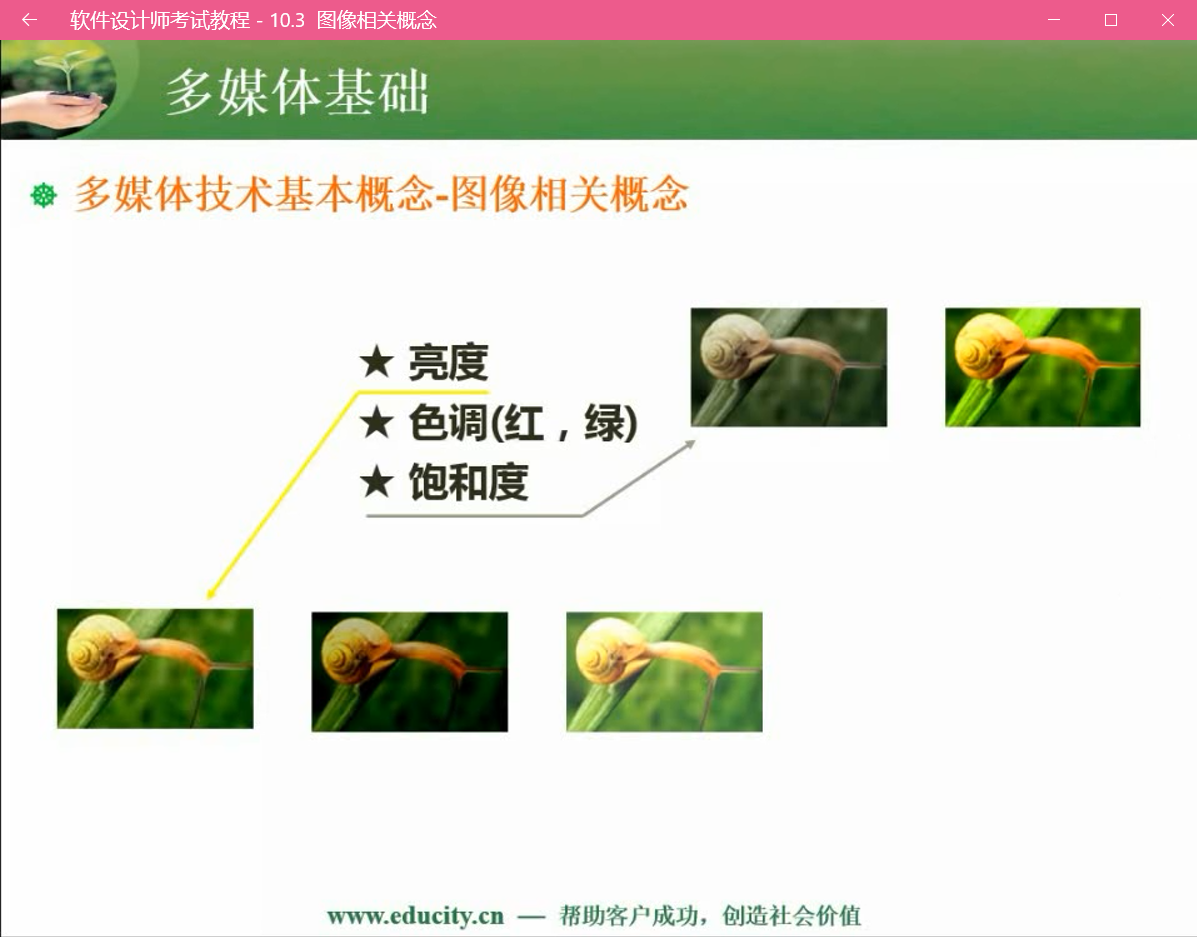 软件设计师考试教程 - 10.3 图像相关概念

多媒体基础

多媒体技术基本概念-图像相关概念

★ 亮度
★ 色调(红，绿)
★ 饱和度

www.educity.cn — 帮助客户成功，创造社会价值